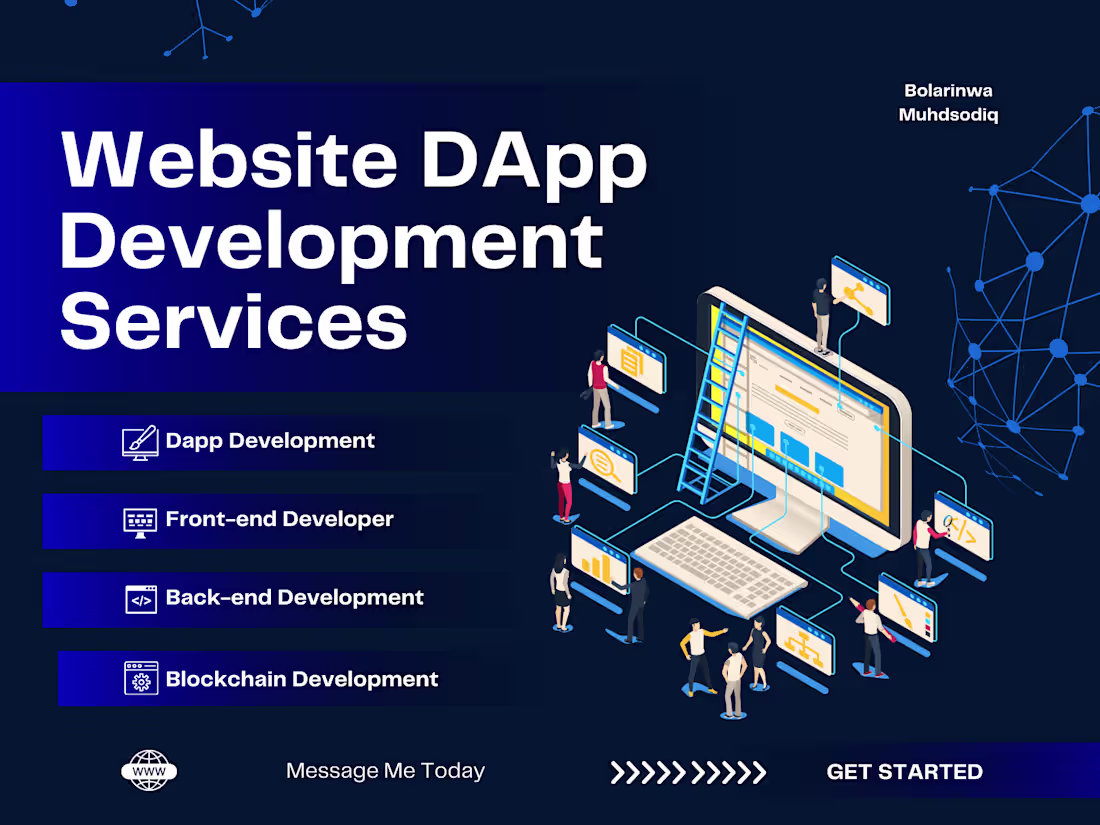 Bolarinwa Muhdsodiq

Website DApp Development Services

Dapp Development

Front-end Developer

Back-end Development

Blockchain Development

WWW

Message Me Today

GET STARTED